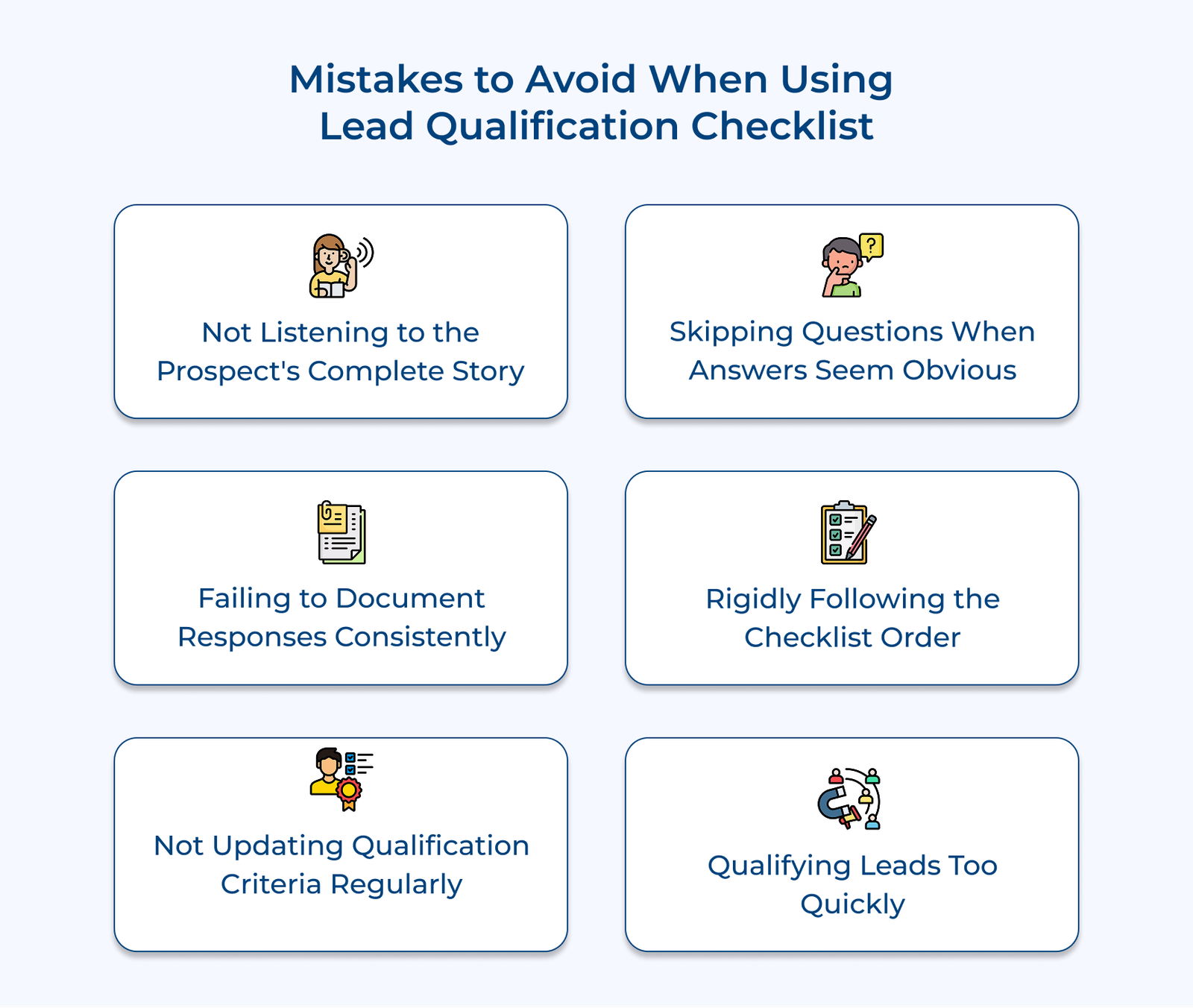 Mistakes to Avoid When Using Lead Qualification Checklist

Not Listening to the Prospect's Complete Story

Skipping Questions When Answers Seem Obvious

Failing to Document Responses Consistently

Rigidly Following the Checklist Order

Not Updating Qualification Criteria Regularly

Qualifying Leads Too Quickly